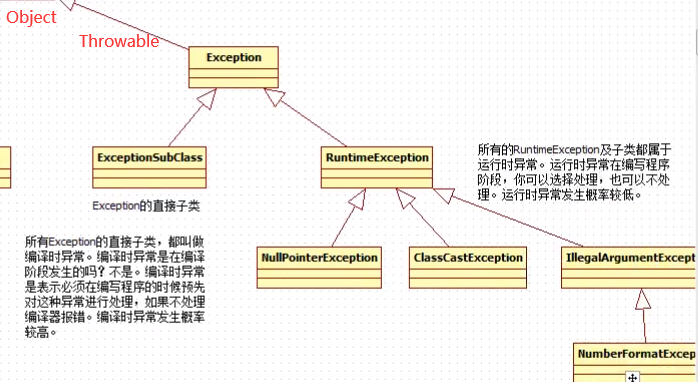 Object

Throwable

Exception

ExceptionSubClass

RuntimeException

所有的RuntimeException及子类都属于运行时异常。运行时异常在编写程序阶段，你可以选择处理，也可以不处理。运行时异常发生概率较低。

Exception的直接子类

所有Exception的直接子类，都叫做编译时异常。编译时异常是在编译阶段发生的吗？不是。编译时异常是表示必须在编写程序的时候预先对这种异常进行处理，如果不处理编译器报错。编译时异常发生概率较高。

NullPointerException

ClassCastException

IllegalArgumentExcept

NumberFormatExcep